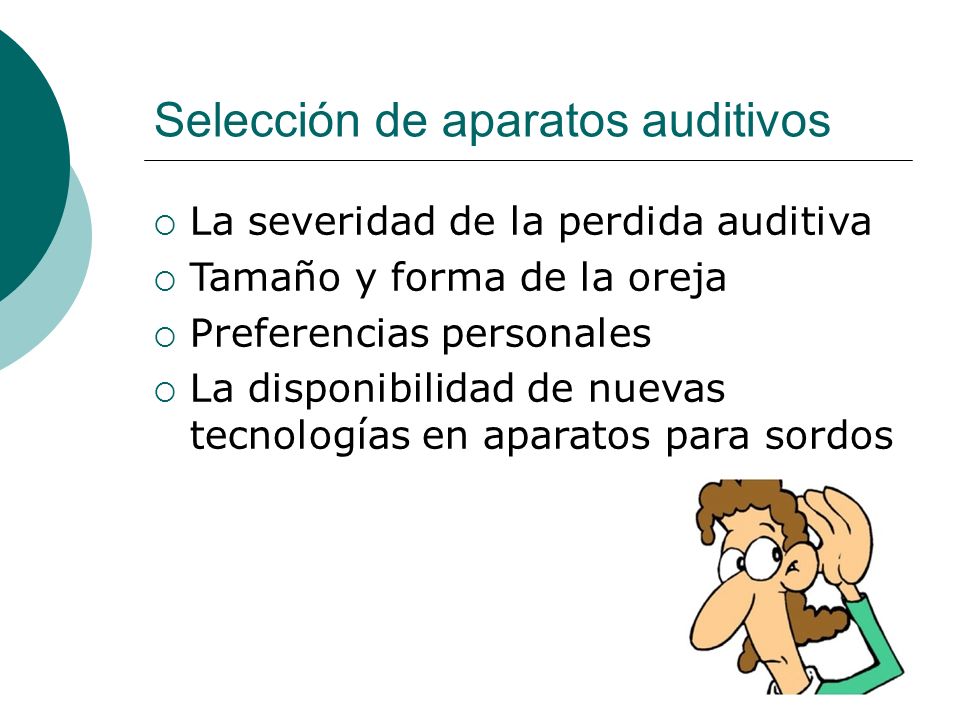 Selección de aparatos auditivos

○ La severidad de la perdida auditiva
○ Tamaño y forma de la oreja
○ Preferencias personales
○ La disponibilidad de nuevas tecnologías en aparatos para sordos